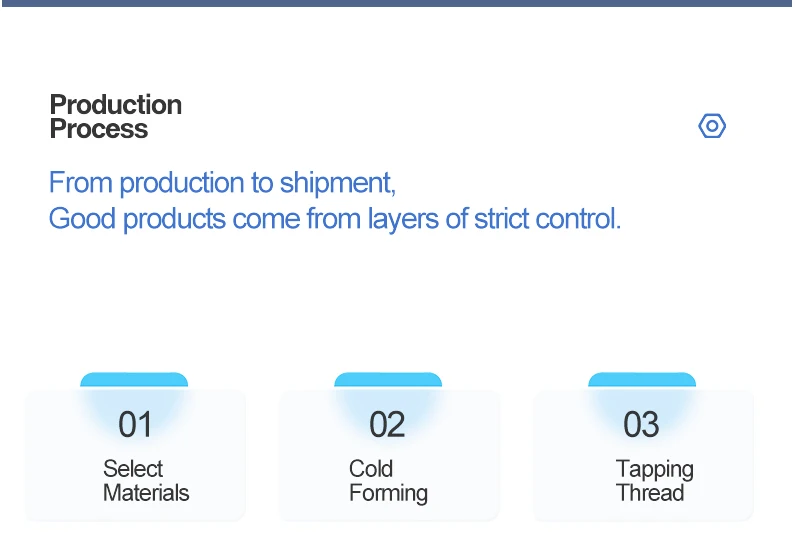 Production Process

From production to shipment,
Good products come from layers of strict control.

01
Select Materials

02
Cold Forming

03
Tapping Thread